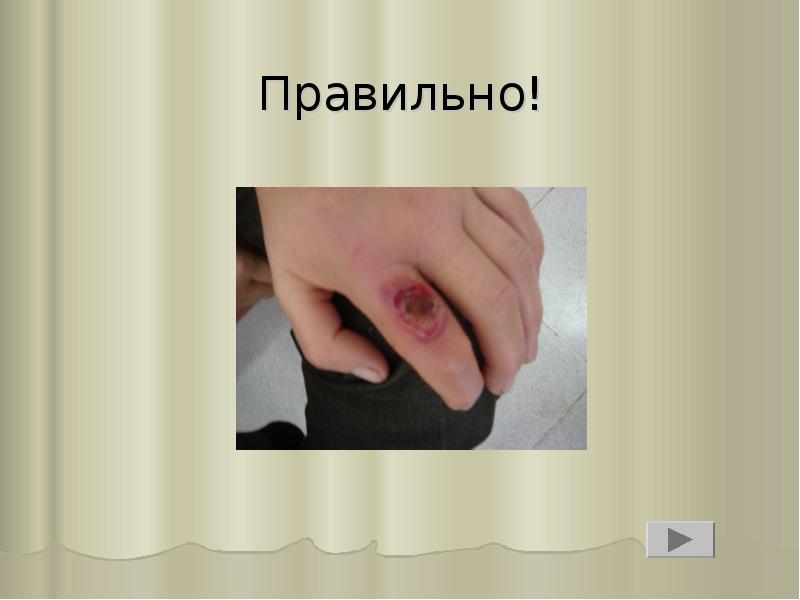 Правильно!